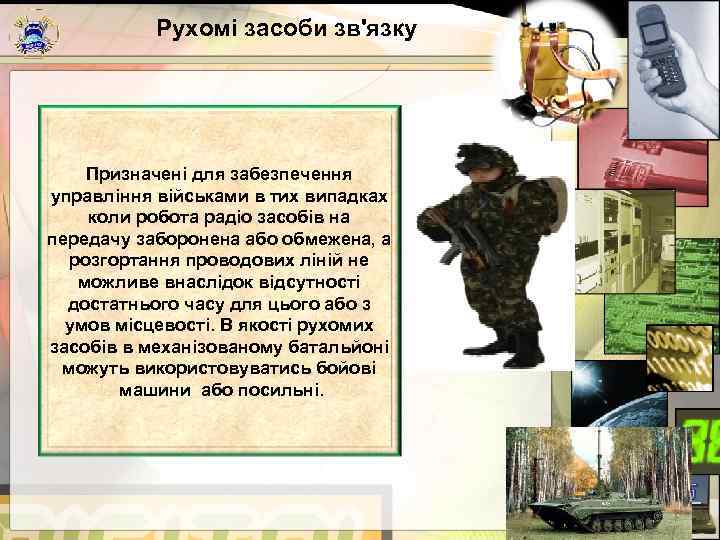 Рухомі засоби зв'язку

Призначені для забезпечення управління військами в тих випадках коли робота радіо засобів на передачу заборонена або обмежена, а розгортання проводових ліній не можливе внаслідок відсутності достатнього часу для цього або з умов місцевості. В якості рухомих засобів в механізованому батальйоні можуть використовуватись бойові машини або посильні.